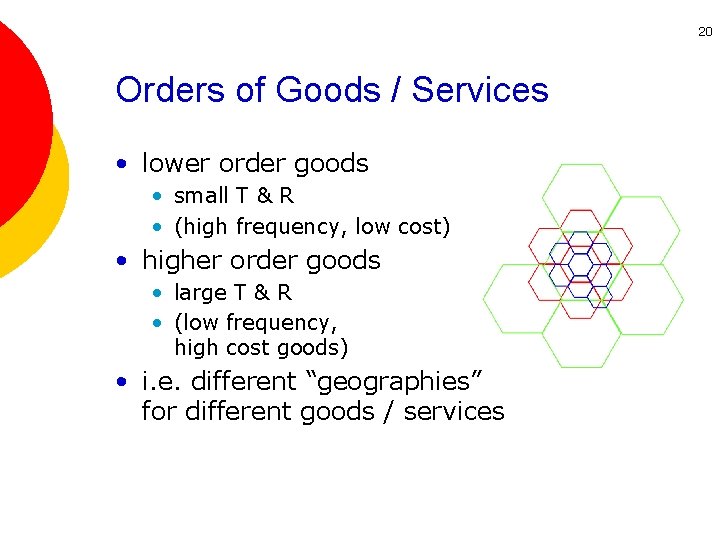 20

Orders of Goods / Services

• lower order goods
  • small T & R
  • (high frequency, low cost)
• higher order goods
  • large T & R
  • (low frequency, high cost goods)
• i.e. different “geographies” for different goods / services